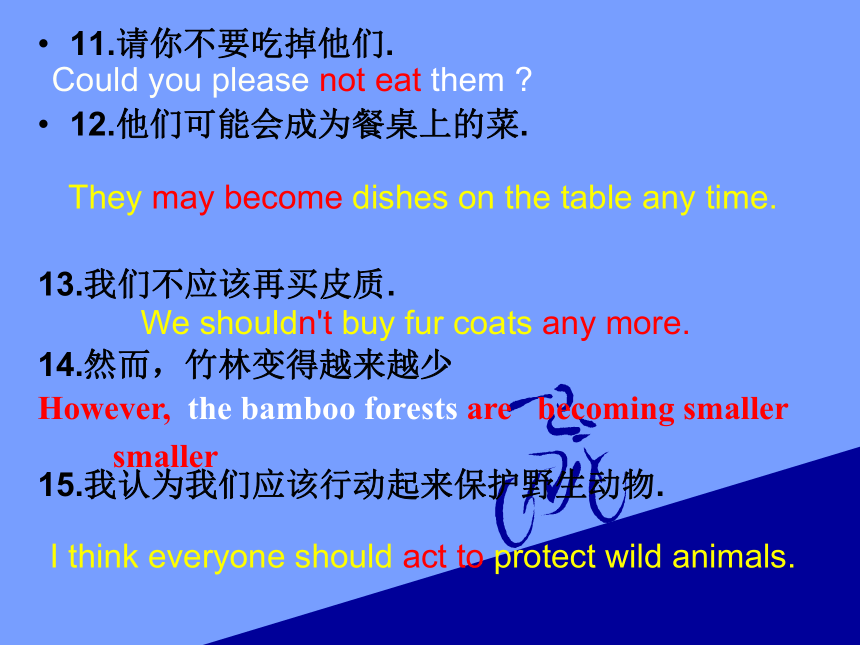 • 11.请你不要吃掉他们.
Could you please not eat them ?
• 12.他们可能会成为餐桌上的菜.

They may become dishes on the table any time.

13.我们不应该再买皮质.
We shouldn't buy fur coats any more.
14.然而，竹林变得越来越少
However, the bamboo forests are becoming smaller smaller
15.我认为我们应该行动起来保护野生动物.

I think everyone should act to protect wild animals.